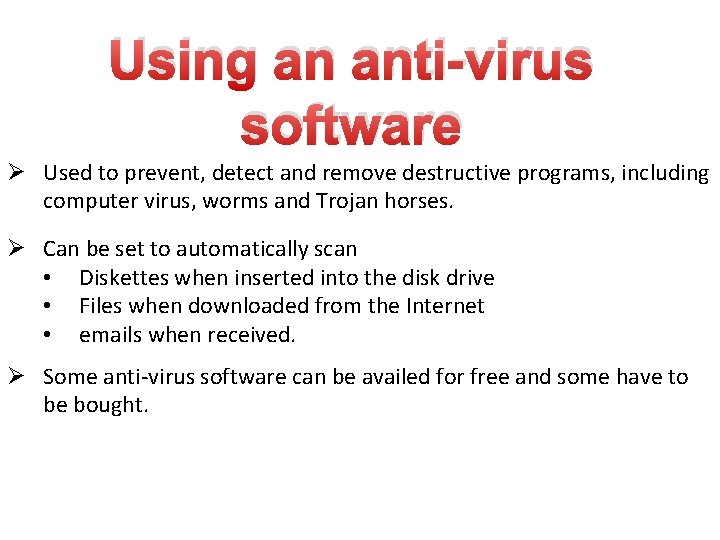 Using an anti-virus software

➢ Used to prevent, detect and remove destructive programs, including computer virus, worms and Trojan horses.

➢ Can be set to automatically scan
• Diskettes when inserted into the disk drive
• Files when downloaded from the Internet
• emails when received.

➢ Some anti-virus software can be availed for free and some have to be bought.